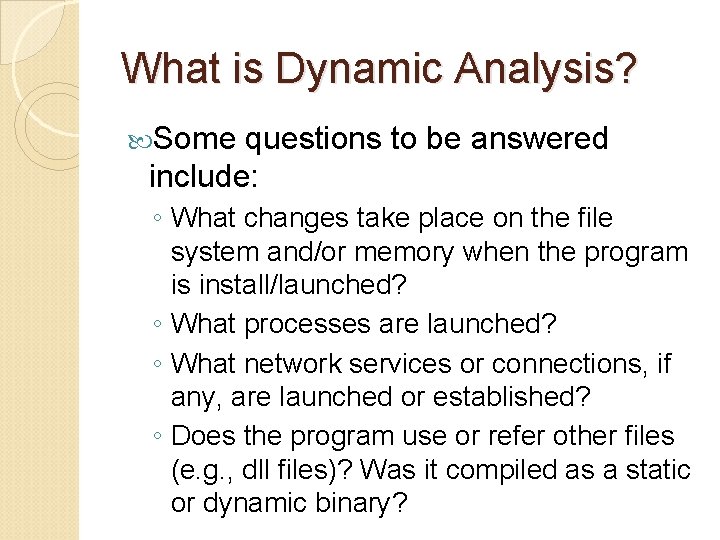 What is Dynamic Analysis?

Some questions to be answered include:

◦ What changes take place on the file system and/or memory when the program is install/launched?
◦ What processes are launched?
◦ What network services or connections, if any, are launched or established?
◦ Does the program use or refer other files (e.g., dll files)? Was it compiled as a static or dynamic binary?